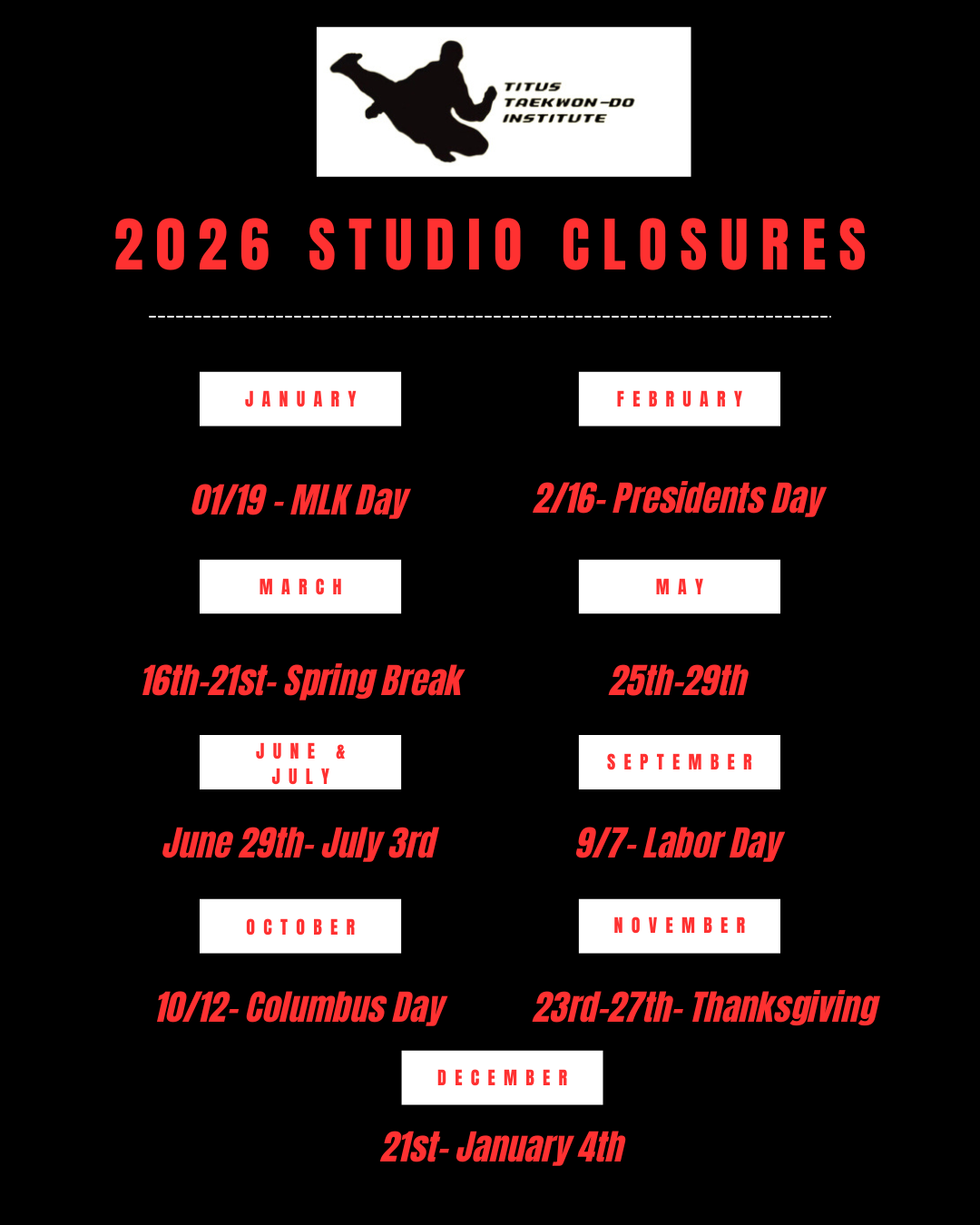 TITUS
TAEKWON-DO
INSTITUTE

2026 STUDIO CLOSURES

JANUARY

01/19 - MLK Day

FEBRUARY

2/16- Presidents Day

MARCH

16th-21st- Spring Break

MAY

25th-29th

JUNE & JULY

June 29th- July 3rd

SEPTEMBER

9/7- Labor Day

OCTOBER

10/12- Columbus Day

NOVEMBER

23rd-27th- Thanksgiving

DECEMBER

21st- January 4th